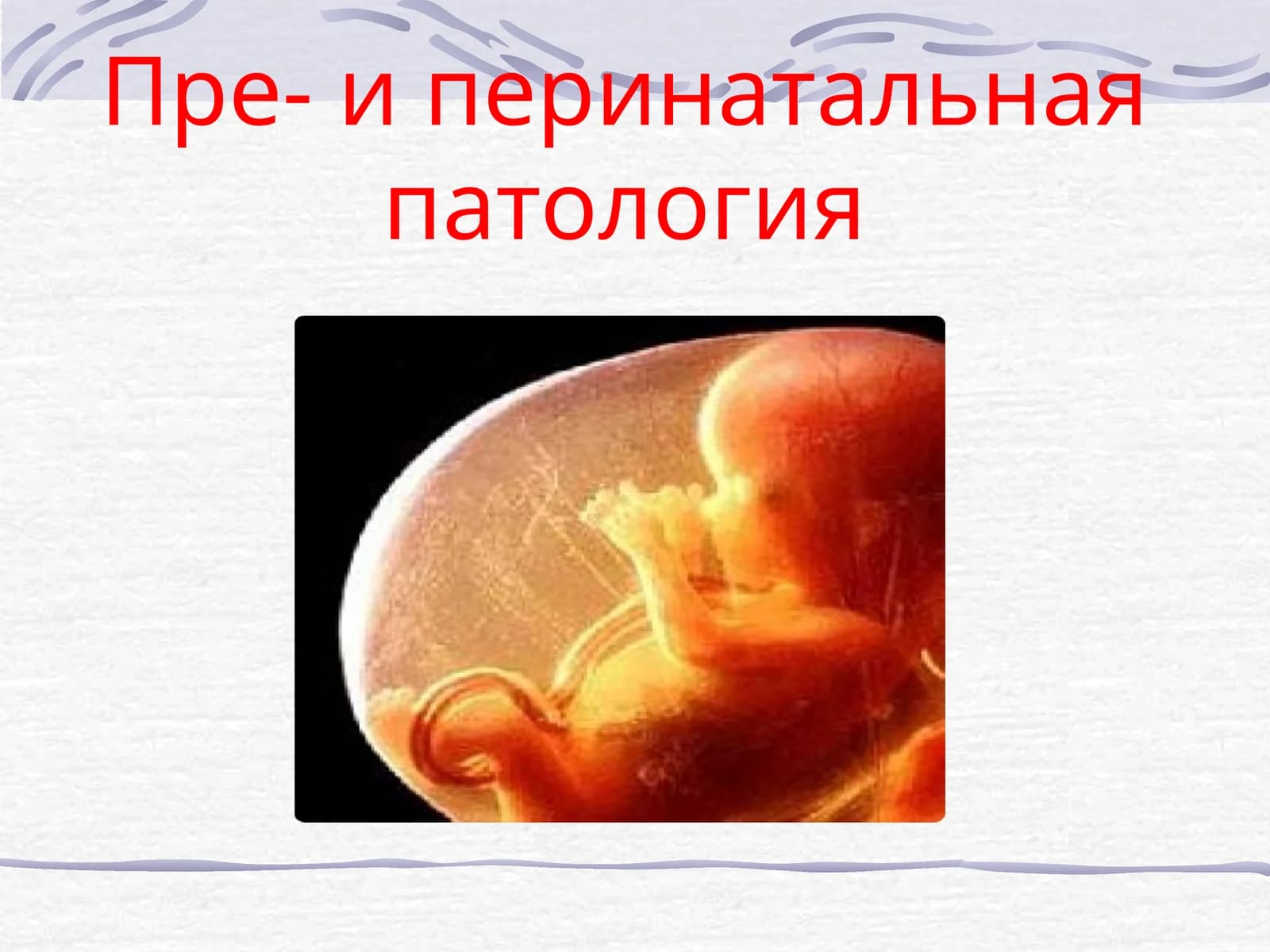 Пре- и перинатальная патология